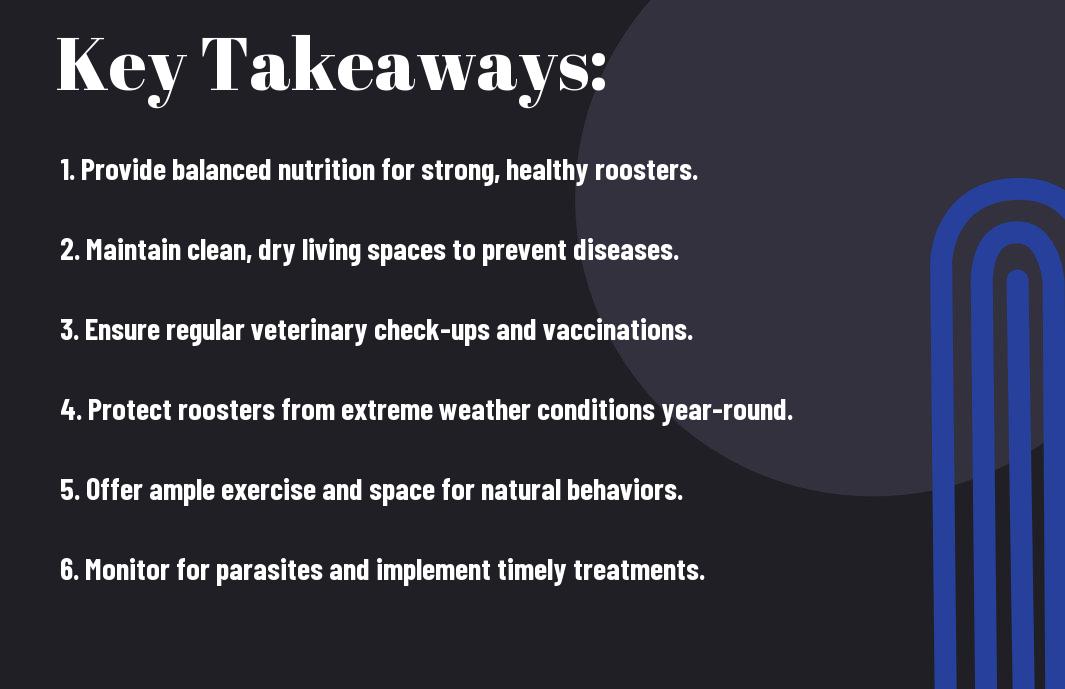 Key Takeaways:

1. Provide balanced nutrition for strong, healthy roosters.

2. Maintain clean, dry living spaces to prevent diseases.

3. Ensure regular veterinary check-ups and vaccinations.

4. Protect roosters from extreme weather conditions year-round.

5. Offer ample exercise and space for natural behaviors.

6. Monitor for parasites and implement timely treatments.